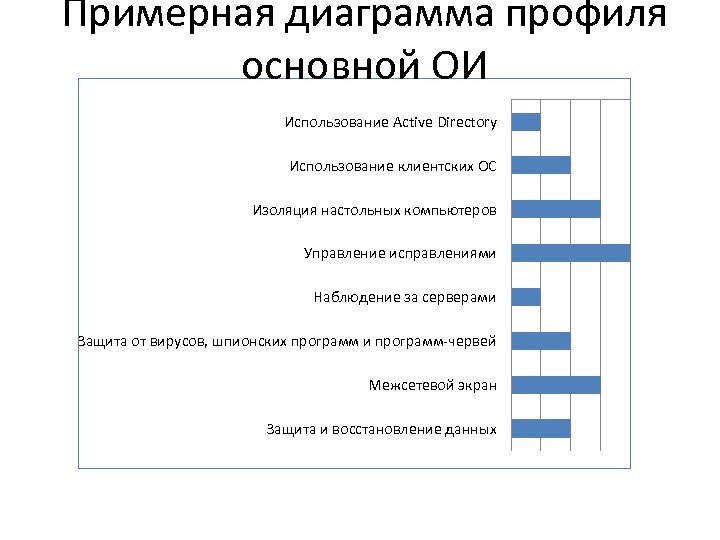 Примерная диаграмма профиля основной ОИ

Использование Active Directory

Использование клиентских ОС

Изоляция настольных компьютеров

Управление исправлениями

Наблюдение за серверами

Защита от вирусов, шпионских программ и программ-червей

Межсетевой экран

Защита и восстановление данных